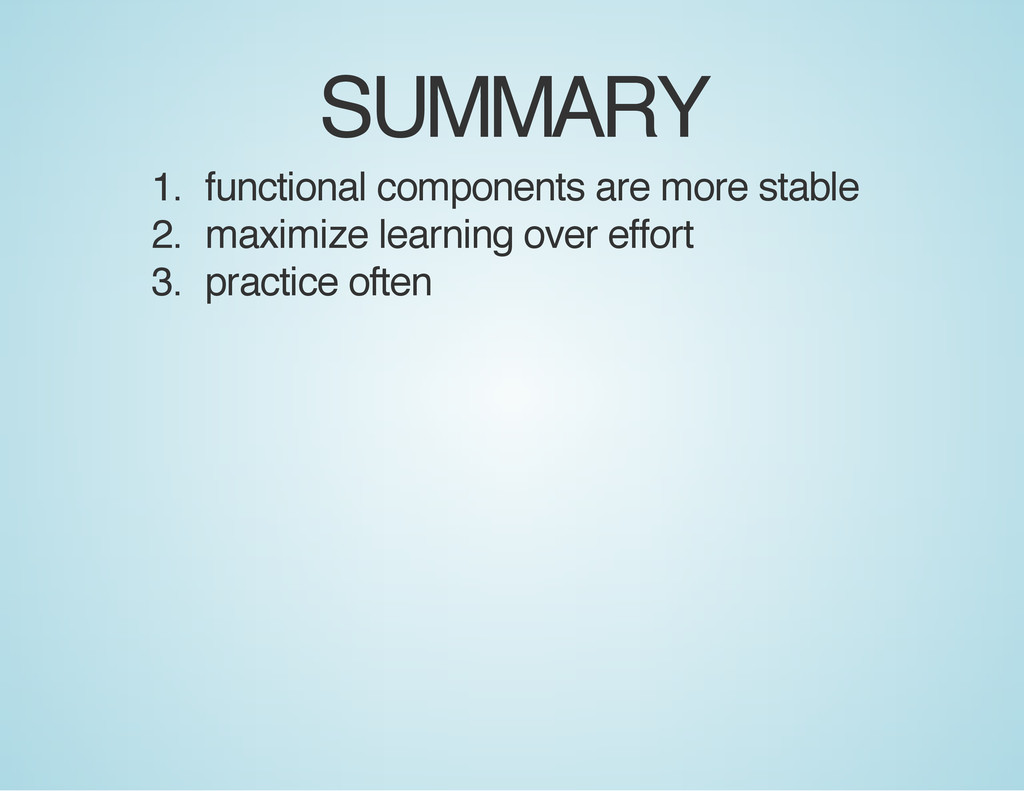 SUMMARY

1. functional components are more stable
2. maximize learning over effort
3. practice often